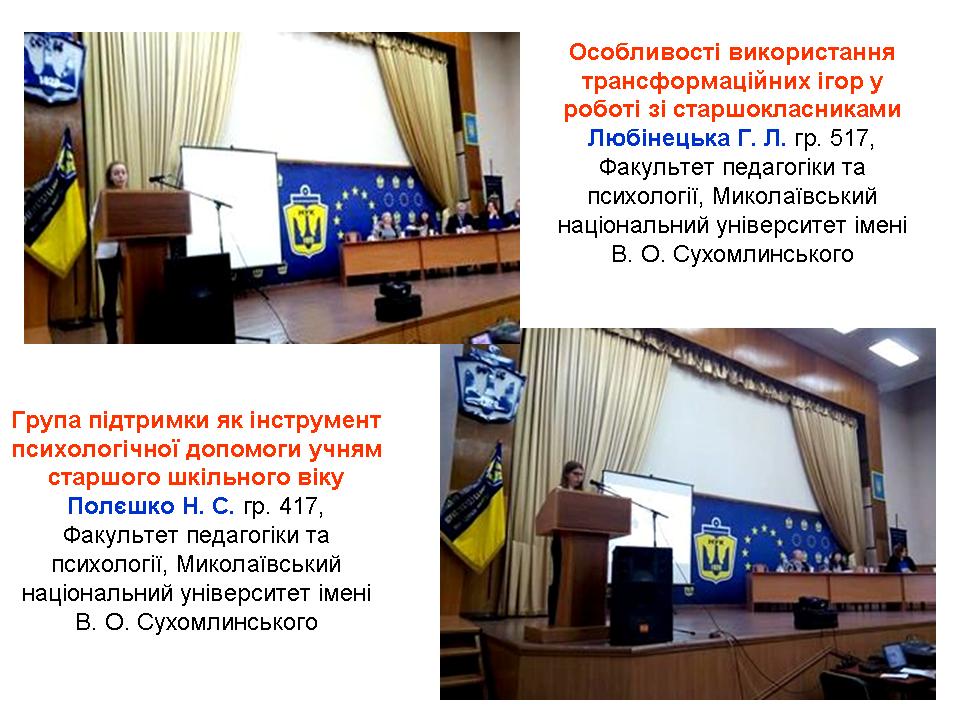 Особливості використання трансформаційних ігор у роботі зі старшокласниками
Любінецька Г. Л. гр. 517, Факультет педагогіки та психології, Миколаївський національний університет імені В. О. Сухомлинського

Група підтримки як інструмент психологічної допомоги учням старшого шкільного віку
Полєшко Н. С. гр. 417, Факультет педагогіки та психології, Миколаївський національний університет імені В. О. Сухомлинського